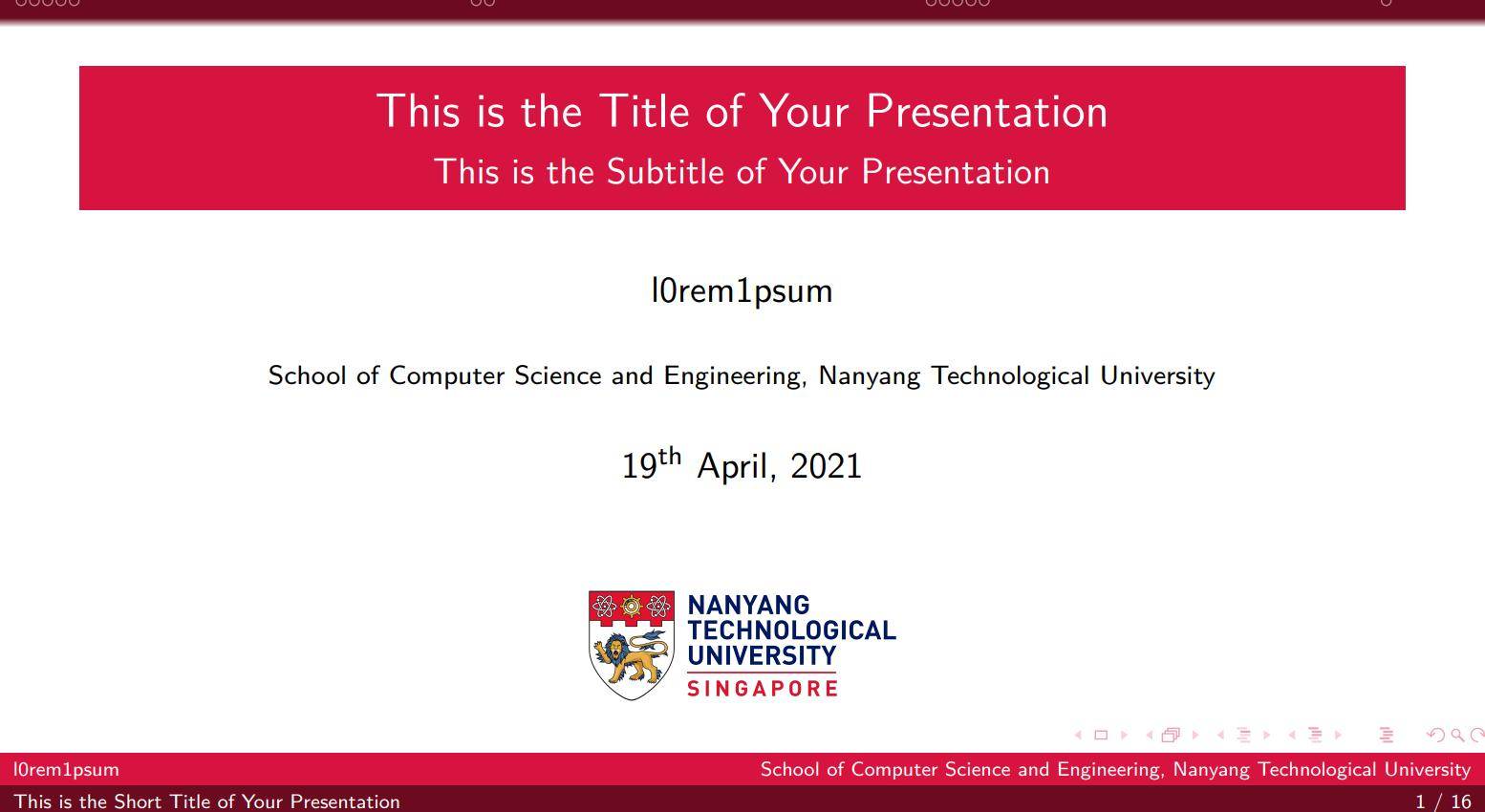 This is the Title of Your Presentation
This is the Subtitle of Your Presentation

l0rem1psum

School of Computer Science and Engineering, Nanyang Technological University

19$^{th}$ April, 2021

NANYANG
TECHNOLOGICAL
UNIVERSITY
SINGAPORE

l0rem1psum School of Computer Science and Engineering, Nanyang Technological University
This is the Short Title of Your Presentation 1 / 16